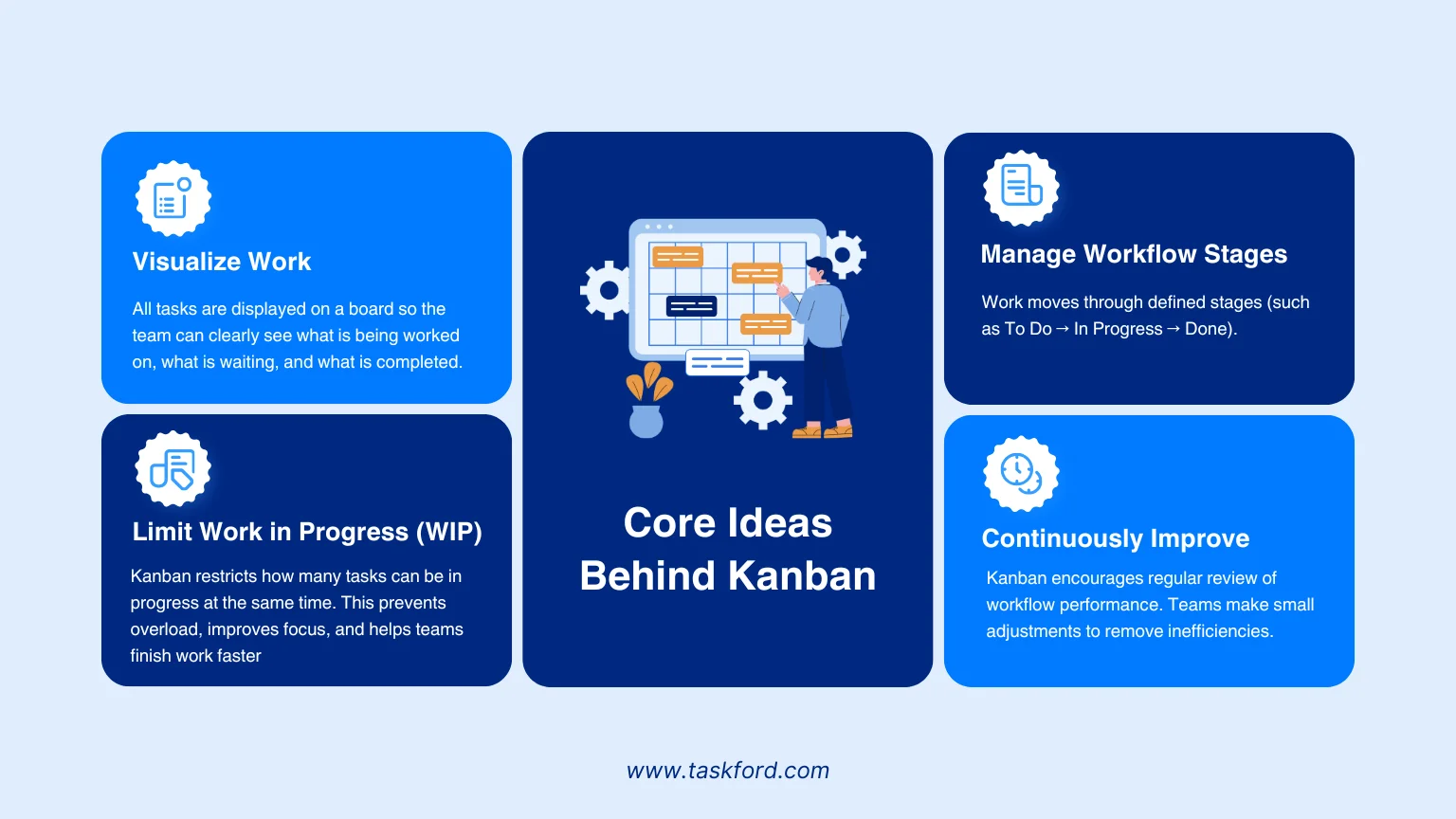 Visualize Work

All tasks are displayed on a board so the team can clearly see what is being worked on, what is waiting, and what is completed.

Limit Work in Progress (WIP)

Kanban restricts how many tasks can be in progress at the same time. This prevents overload, improves focus, and helps teams finish work faster

Core Ideas Behind Kanban

Manage Workflow Stages

Work moves through defined stages (such as To Do → In Progress → Done).

Continuously Improve

Kanban encourages regular review of workflow performance. Teams make small adjustments to remove inefficiencies.

www.taskford.com